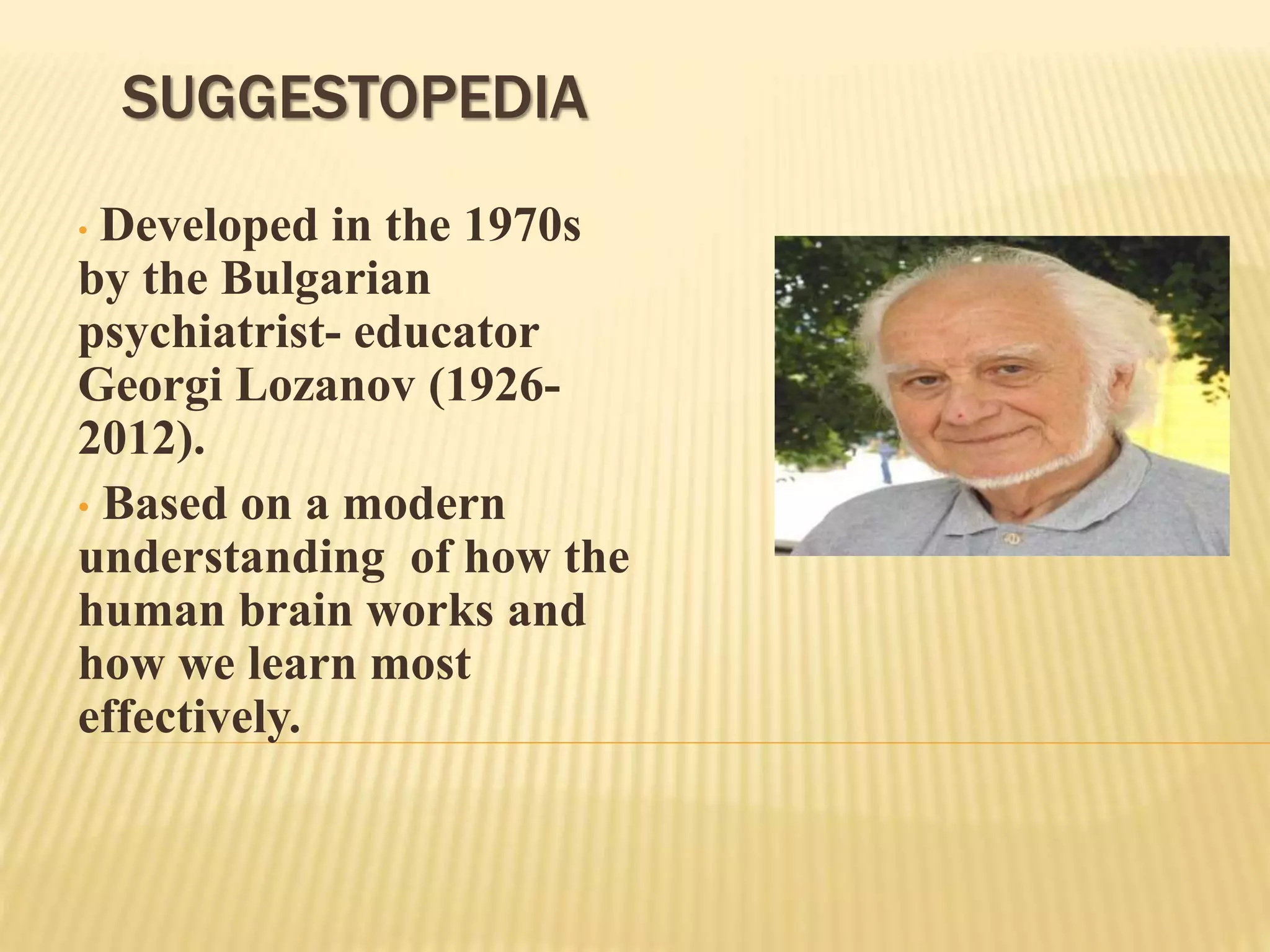 SUGGESTOPEDIA

• Developed in the 1970s by the Bulgarian psychiatrist- educator Georgi Lozanov (1926-2012).

• Based on a modern understanding of how the human brain works and how we learn most effectively.